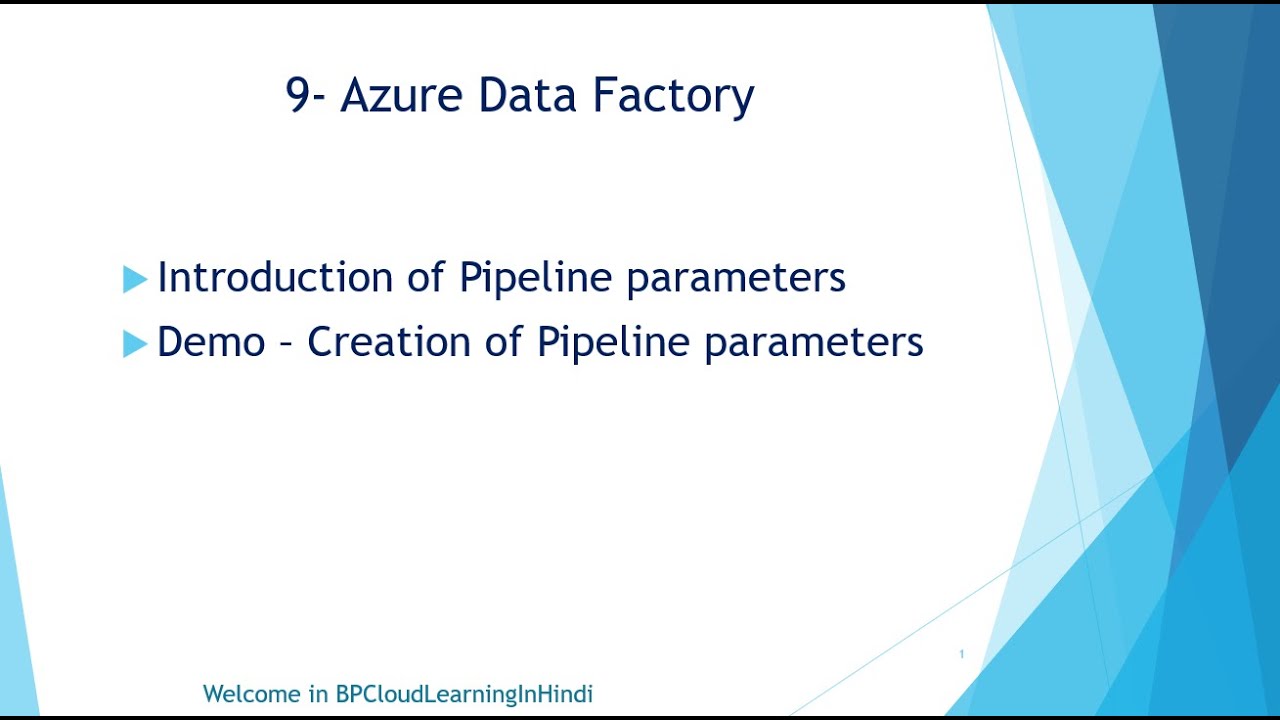 9- Azure Data Factory

Introduction of Pipeline parameters
Demo – Creation of Pipeline parameters

1

Welcome in BPCloudLearningInHindi